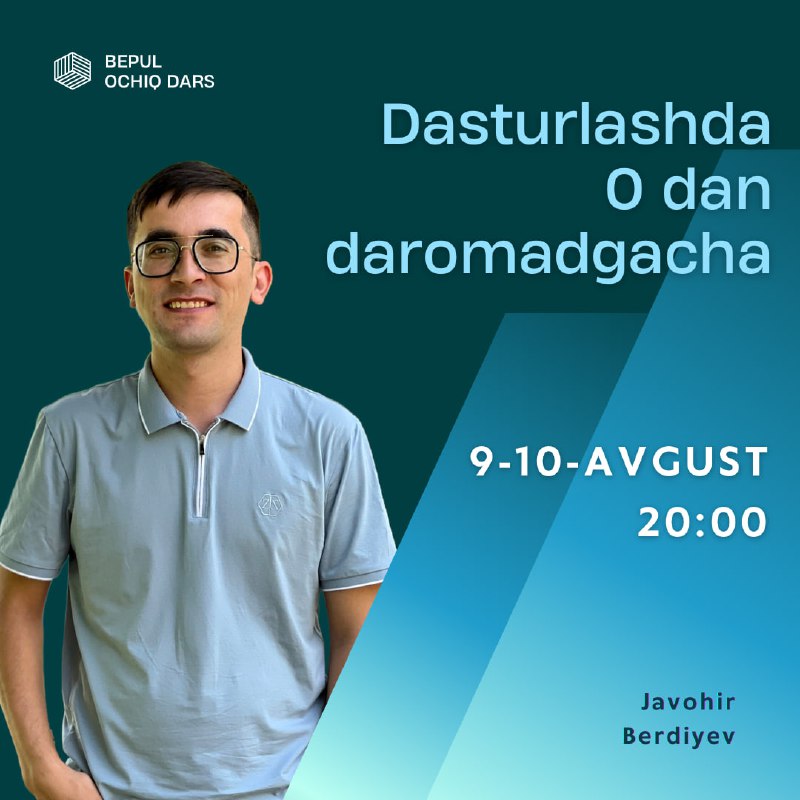 BEPUL
OCHIQ DARS

Dasturlashda
0 dan
daromadgacha

9-10-AVGUST
20:00

Javohir
Berdiyev